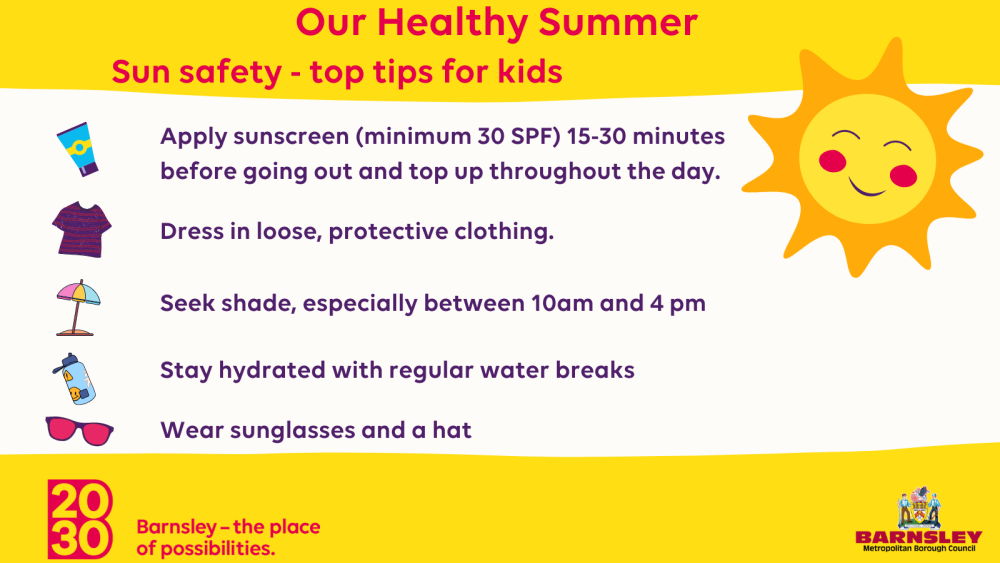 Our Healthy Summer

Sun safety - top tips for kids

Apply sunscreen (minimum 30 SPF) 15-30 minutes before going out and top up throughout the day.

Dress in loose, protective clothing.

Seek shade, especially between 10am and 4 pm

Stay hydrated with regular water breaks

Wear sunglasses and a hat

20
30

Barnsley – the place of possibilities.

BARNSLEY
Metropolitan Borough Council